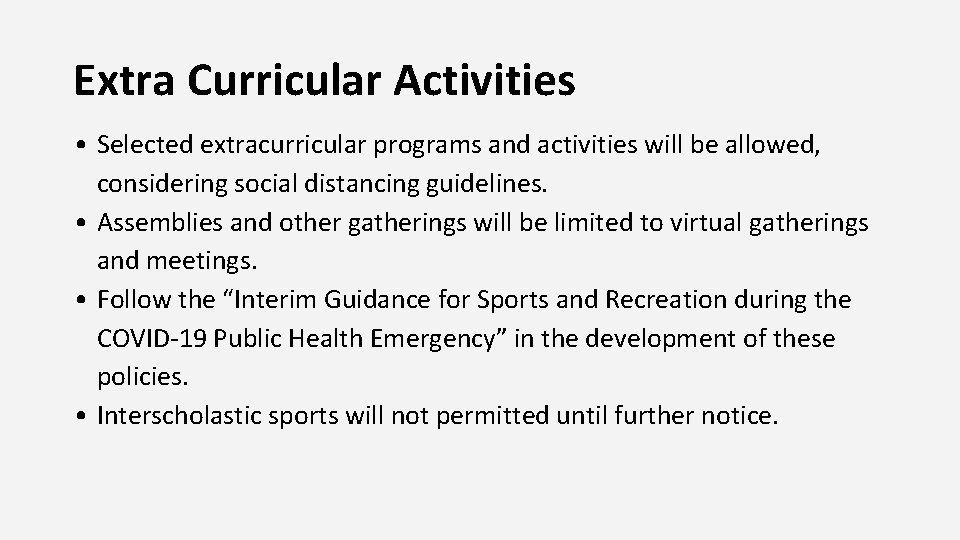 Extra Curricular Activities

• Selected extracurricular programs and activities will be allowed, considering social distancing guidelines.
• Assemblies and other gatherings will be limited to virtual gatherings and meetings.
• Follow the “Interim Guidance for Sports and Recreation during the COVID-19 Public Health Emergency” in the development of these policies.
• Interscholastic sports will not permitted until further notice.